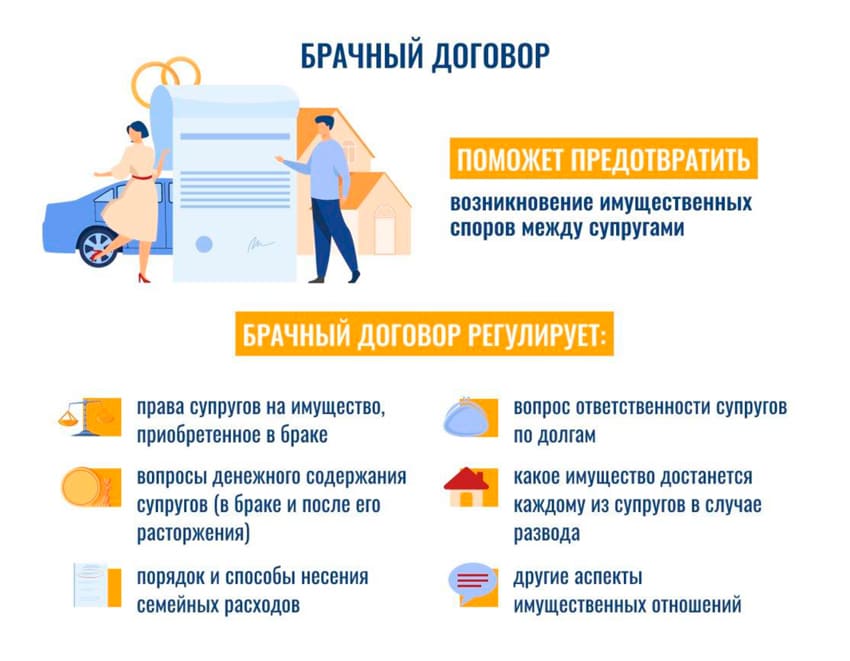 БРАЧНЫЙ ДОГОВОР

ПОМОЖЕТ ПРЕДОТВРАТИТЬ

возникновение имущественных споров между супругами

БРАЧНЫЙ ДОГОВОР РЕГУЛИРУЕТ:

права супругов на имущество, приобретенное в браке

вопросы денежного содержания супругов (в браке и после его расторжения)

порядок и способы несения семейных расходов

вопрос ответственности супругов по долгам

какое имущество достанется каждому из супругов в случае развода

другие аспекты имущественных отношений